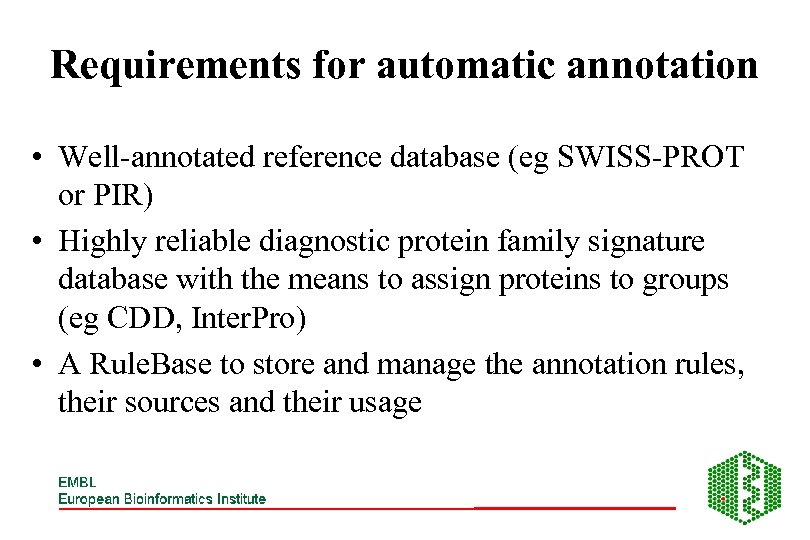 Requirements for automatic annotation

• Well-annotated reference database (eg SWISS-PROT or PIR)

• Highly reliable diagnostic protein family signature database with the means to assign proteins to groups (eg CDD, InterPro)

• A RuleBase to store and manage the annotation rules, their sources and their usage

EMBL
European Bioinformatics Institute